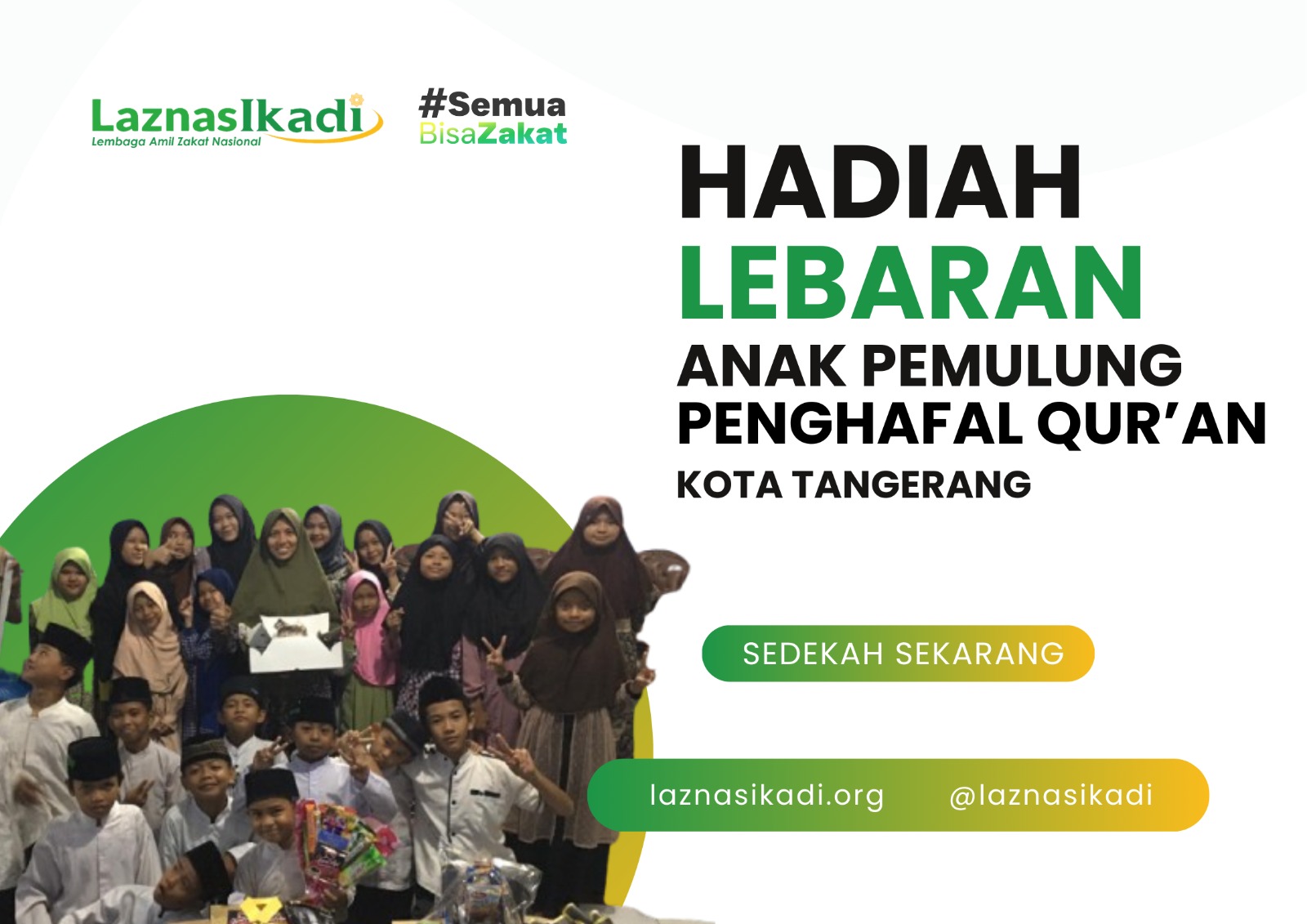 LaznasIkadi
Lembaga Amil Zakat Nasional

#Semua
BisaZakat

HADIAH
LEBARAN
ANAK PEMULUNG
PENGHAFAL QUR'AN
KOTA TANGERANG

SEDEKAH SEKARANG

laznasikadi.org @laznasikadi